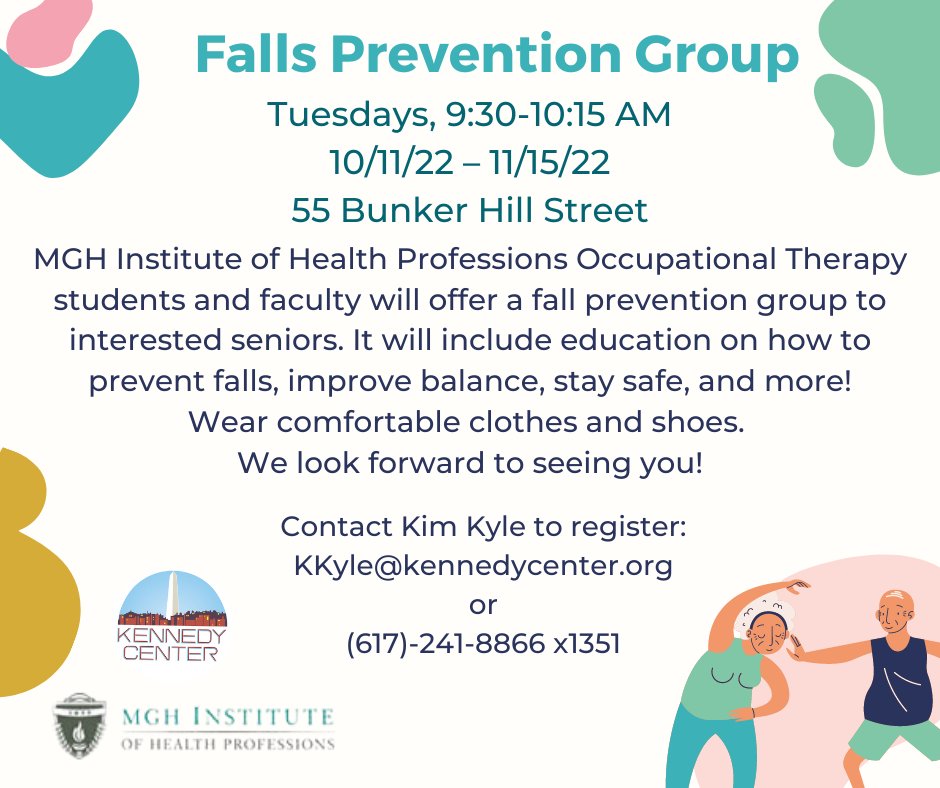 Falls Prevention Group

Tuesdays, 9:30-10:15 AM
10/11/22 – 11/15/22
55 Bunker Hill Street

MGH Institute of Health Professions Occupational Therapy students and faculty will offer a fall prevention group to interested seniors. It will include education on how to prevent falls, improve balance, stay safe, and more!
Wear comfortable clothes and shoes.
We look forward to seeing you!

Contact Kim Kyle to register:
KKyle@kennedycenter.org
or
(617)-241-8866 x1351

KENNEDY CENTER

MGH INSTITUTE OF HEALTH PROFESSIONS